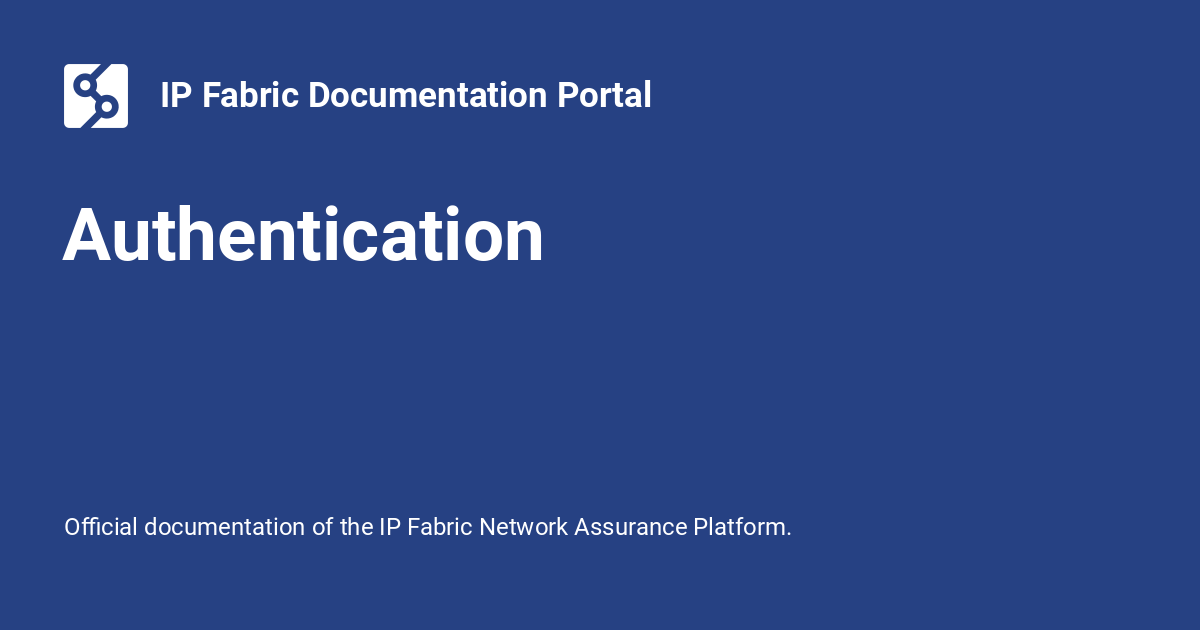 IP Fabric Documentation Portal

Authentication

Official documentation of the IP Fabric Network Assurance Platform.